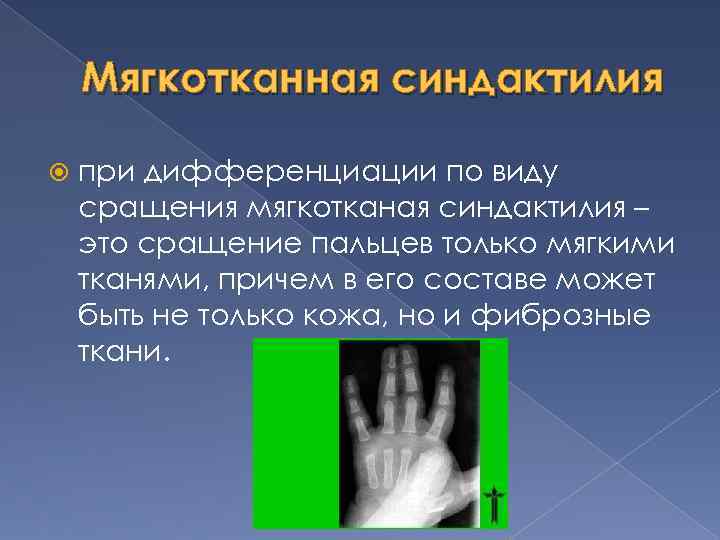 Мягкотканная синдактилия

при дифференциации по виду сращения мягкотканая синдактилия – это сращение пальцев только мягкими тканями, причем в его составе может быть не только кожа, но и фиброзные ткани.